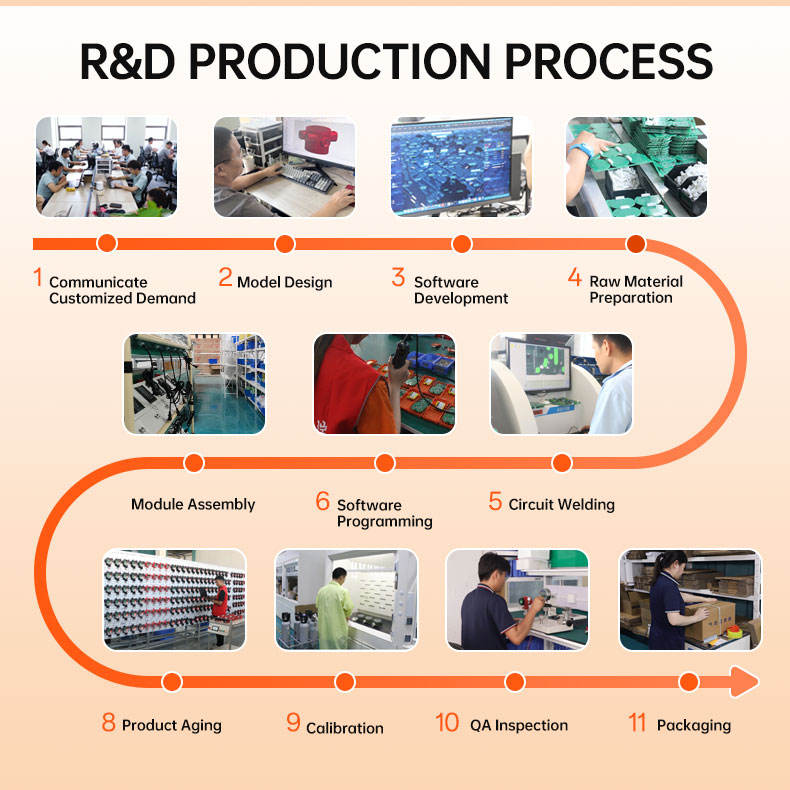 R&D PRODUCTION PROCESS

1 Communicate Customized Demand

2 Model Design

3 Software Development

4 Raw Material Preparation

Module Assembly

6 Software Programming

5 Circuit Welding

8 Product Aging

9 Calibration

10 QA Inspection

11 Packaging